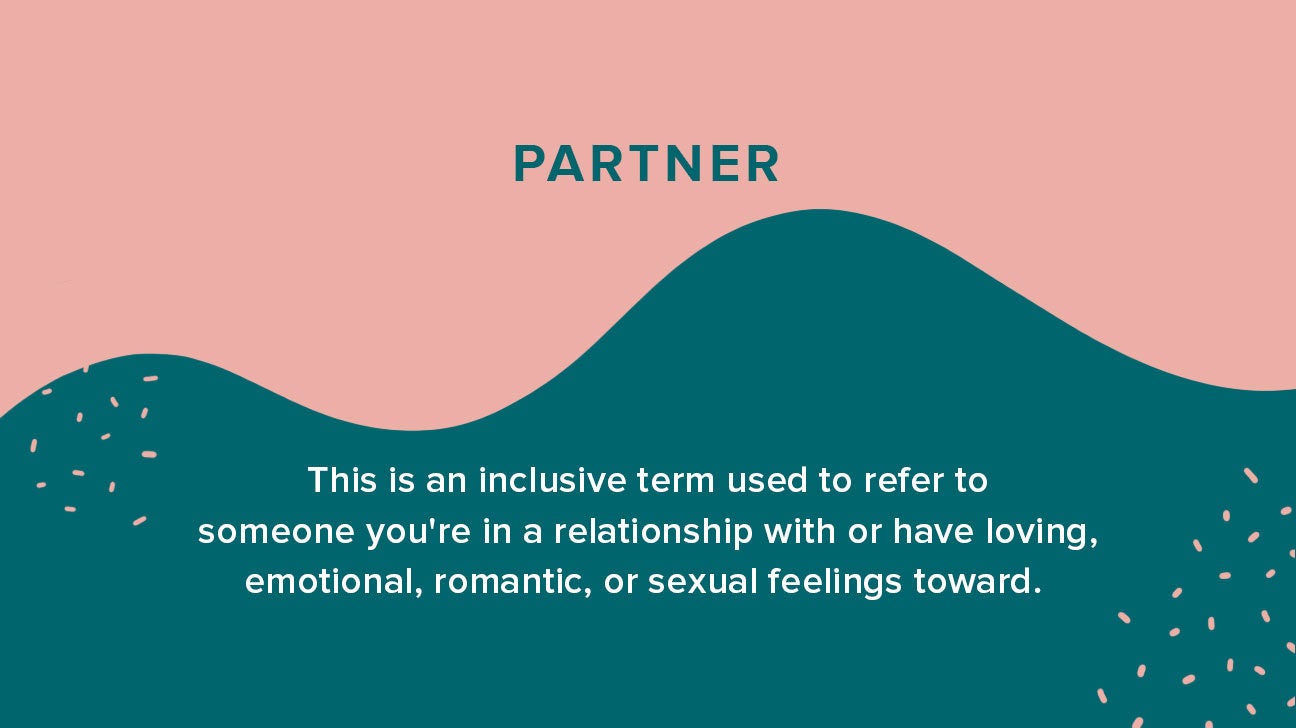 PARTNER

This is an inclusive term used to refer to someone you're in a relationship with or have loving, emotional, romantic, or sexual feelings toward.